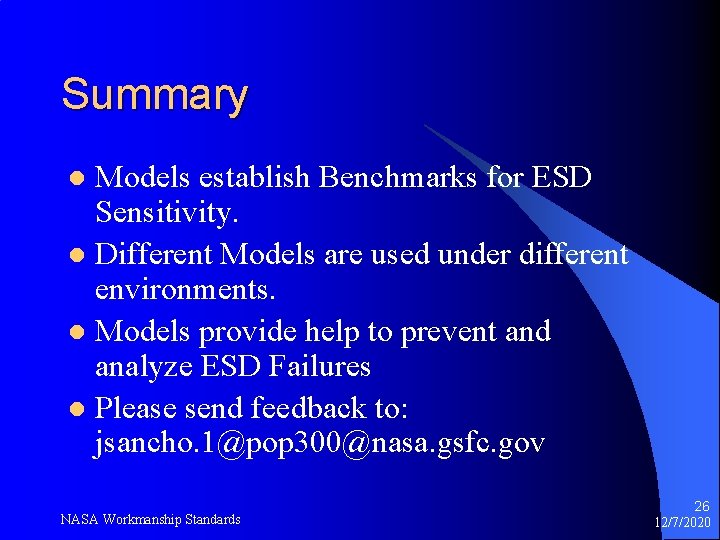 Summary

- Models establish Benchmarks for ESD Sensitivity.
- Different Models are used under different environments.
- Models provide help to prevent and analyze ESD Failures
- Please send feedback to: jsancho.1@pop300@nasa.gsfc.gov

NASA Workmanship Standards

26
12/7/2020